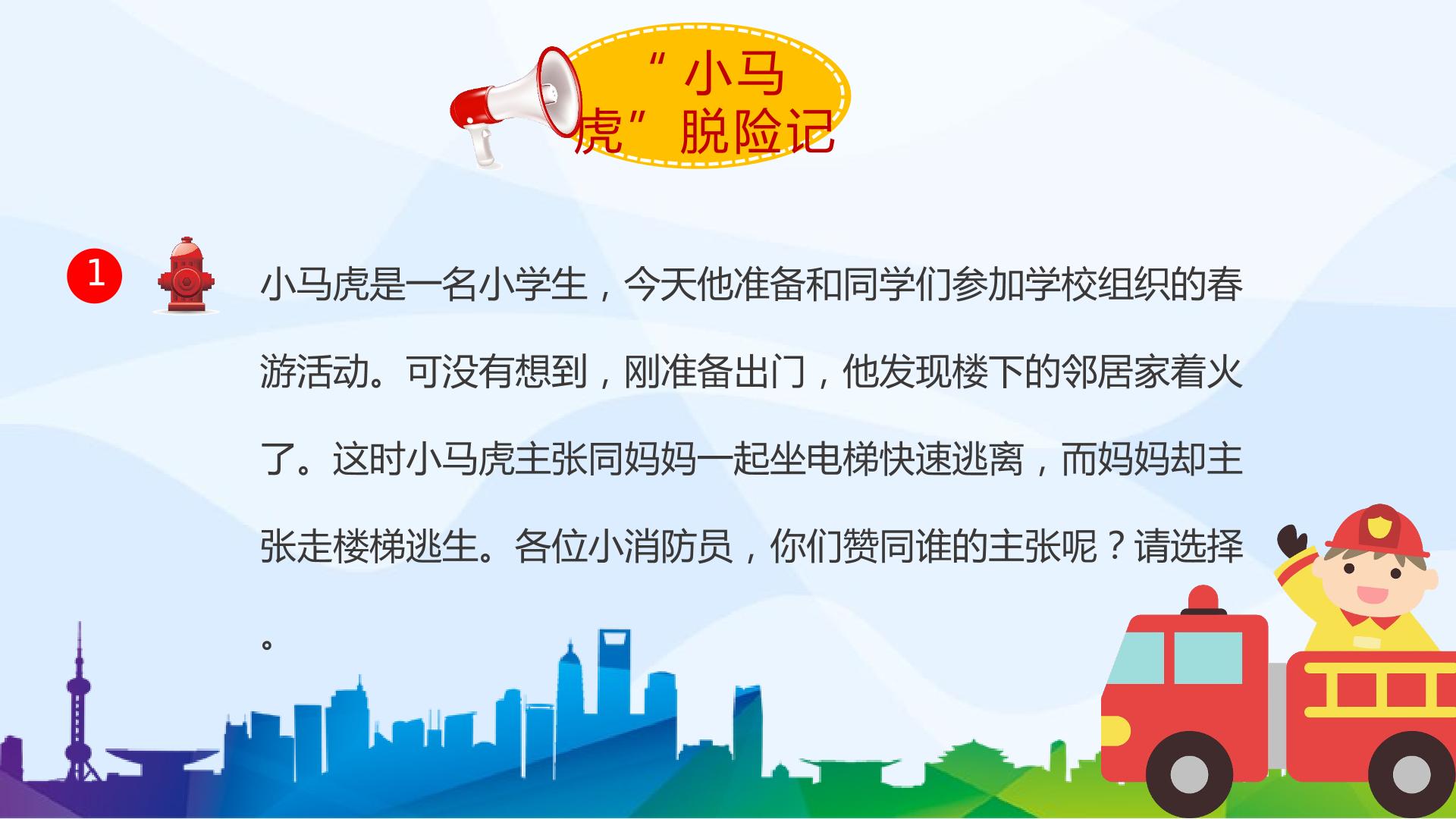 “小马虎”脱险记

1

小马虎是一名小学生，今天他准备和同学们参加学校组织的春游活动。可没有想到，刚准备出门，他发现楼下的邻居家着火了。这时小马虎主张同妈妈一起坐电梯快速逃离，而妈妈却主张走楼梯逃生。各位小消防员，你们赞同谁的主张呢？请选择。